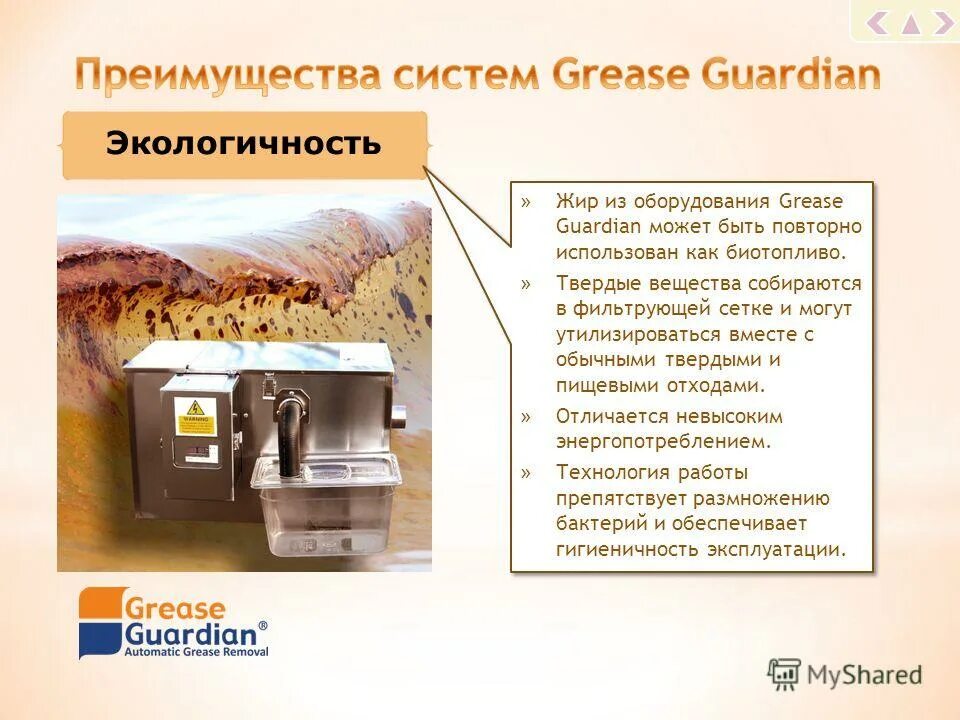 Преимущества систем Grease Guardian

Экологичность

» Жир из оборудования Grease Guardian может быть повторно использован как биотопливо.

» Твердые вещества собираются в фильтрующей сетке и могут утилизироваться вместе с обычными твердыми и пищевыми отходами.

» Отличается невысоким энергопотреблением.

» Технология работы препятствует размножению бактерий и обеспечивает гигиеничность эксплуатации.

WARNING

Grease Guardian®
Automatic Grease Removal

MyShared